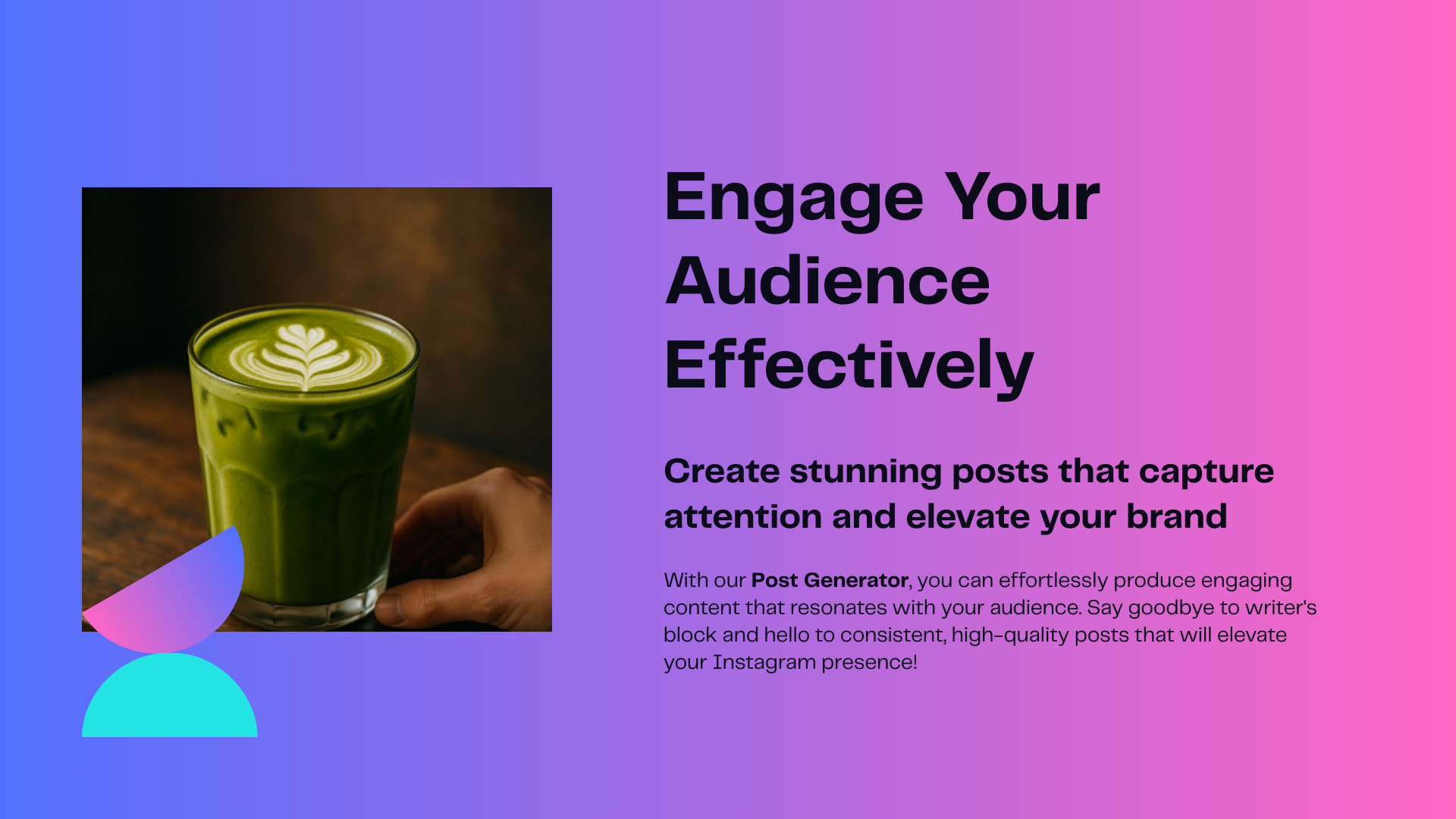 Engage Your Audience Effectively

Create stunning posts that capture attention and elevate your brand

With our Post Generator, you can effortlessly produce engaging content that resonates with your audience. Say goodbye to writer's block and hello to consistent, high-quality posts that will elevate your Instagram presence!